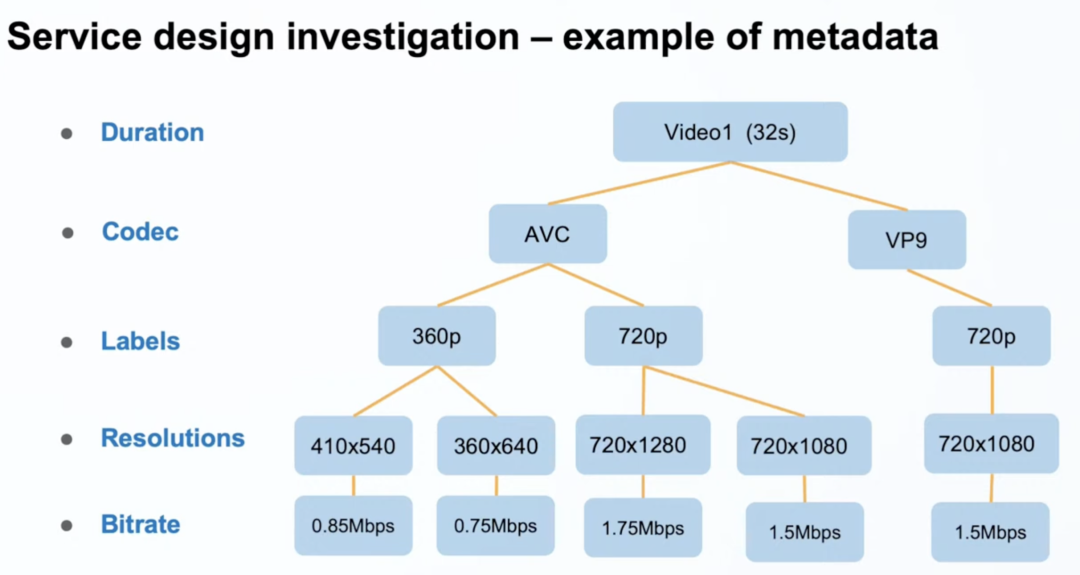 Service design investigation – example of metadata

- Duration
- Codec
- Labels
- Resolutions
- Bitrate

Video1 (32s)

AVC

VP9

360p

720p

720p

410x540

360x640

720x1280

720x1080

720x1080

0.85Mbps

0.75Mbps

1.75Mbps

1.5Mbps

1.5Mbps